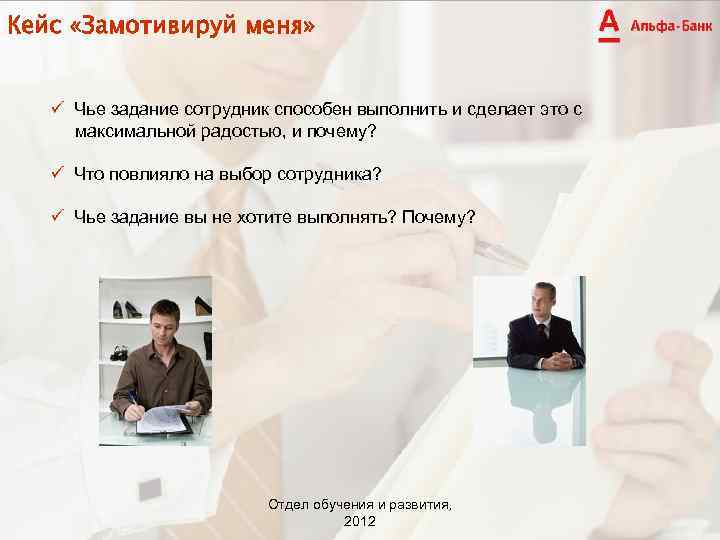 Кейс «Замотивируй меня»

А Альфа-Банк

✓ Чье задание сотрудник способен выполнить и сделает это с максимальной радостью, и почему?

✓ Что повлияло на выбор сотрудника?

✓ Чье задание вы не хотите выполнять? Почему?

Отдел обучения и развития, 2012